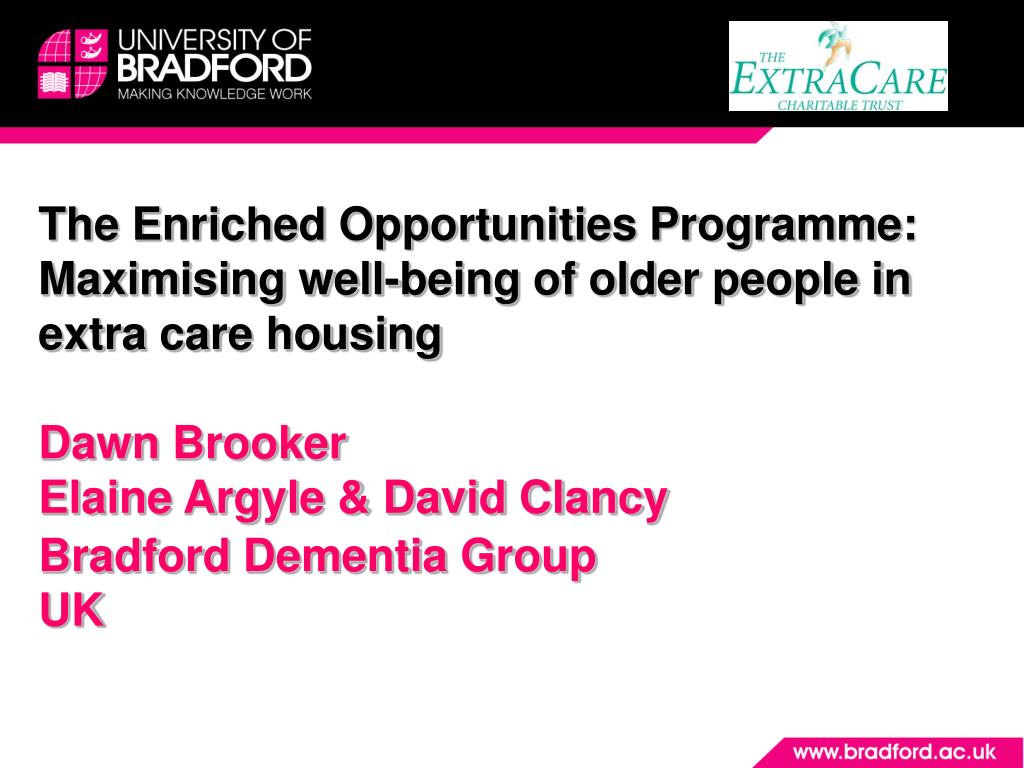 UNIVERSITY OF BRADFORD
MAKING KNOWLEDGE WORK

THE EXTRACARE CHARITABLE TRUST

The Enriched Opportunities Programme: Maximising well-being of older people in extra care housing

Dawn Brooker
Elaine Argyle & David Clancy
Bradford Dementia Group
UK

www.bradford.ac.uk